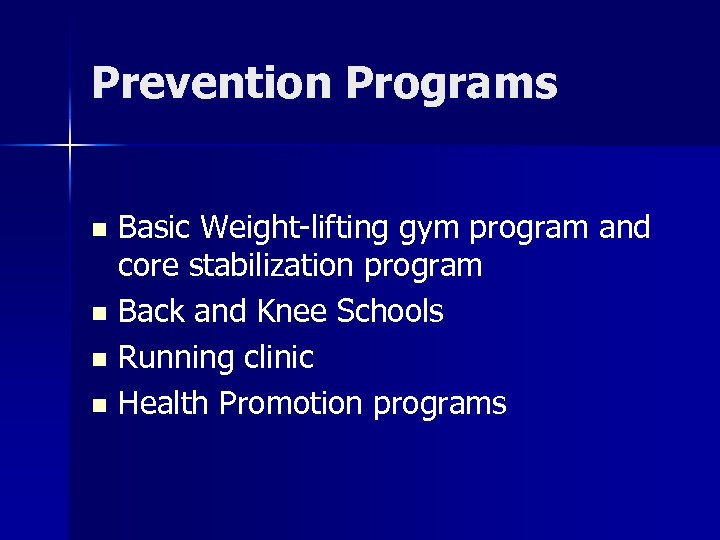 Prevention Programs

- Basic Weight-lifting gym program and core stabilization program
- Back and Knee Schools
- Running clinic
- Health Promotion programs